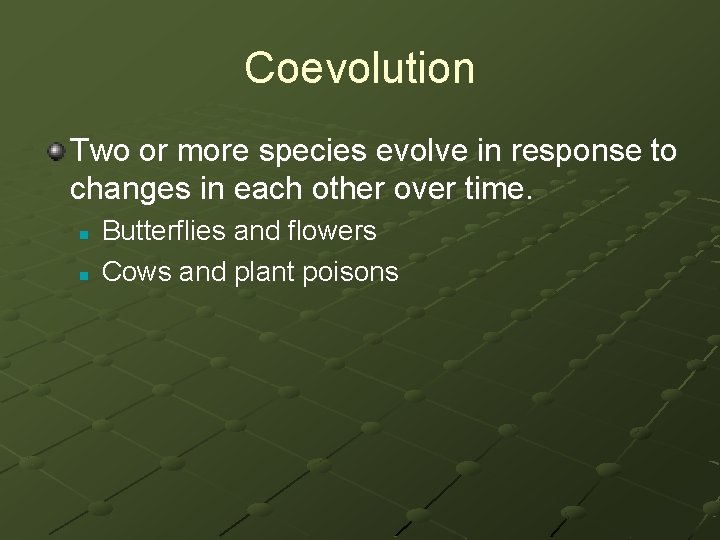 Coevolution

Two or more species evolve in response to changes in each other over time.

Butterflies and flowers

Cows and plant poisons